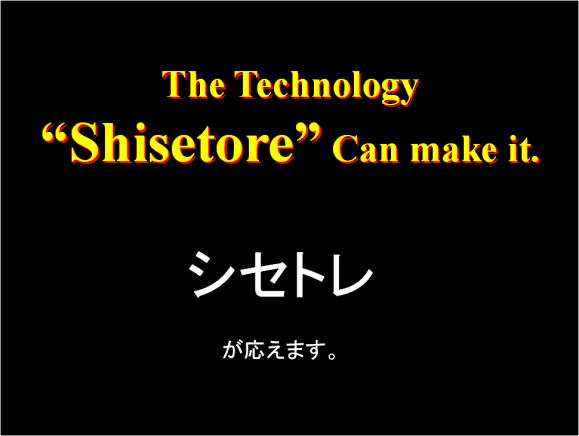 The Technology
“Shisetore” Can make it.

シセトレ

が応えます。